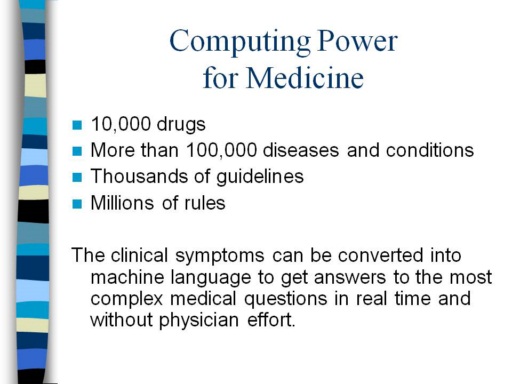 Computing Power
for Medicine

- 10,000 drugs
- More than 100,000 diseases and conditions
- Thousands of guidelines
- Millions of rules

The clinical symptoms can be converted into machine language to get answers to the most complex medical questions in real time and without physician effort.